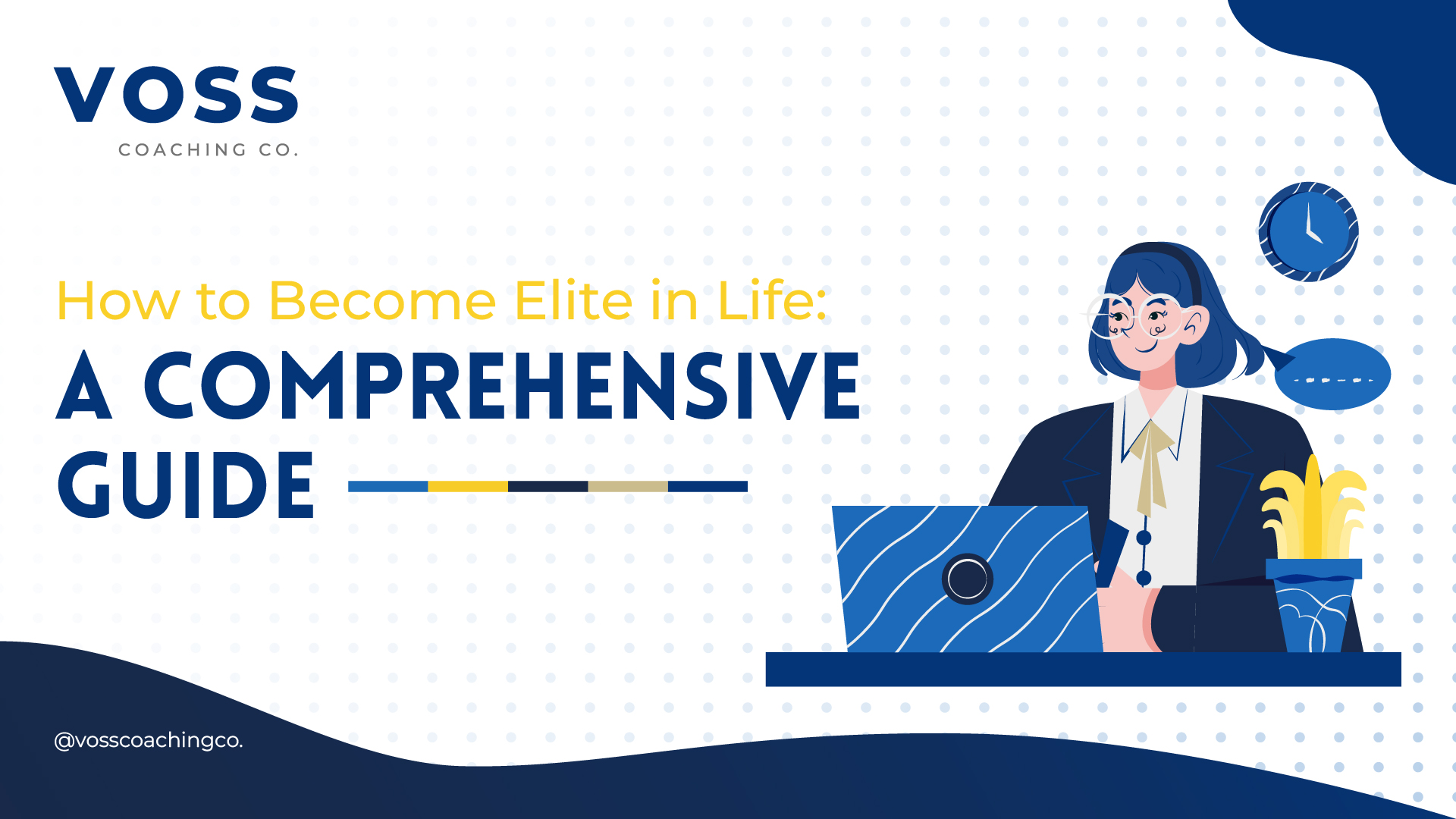 VOSS
COACHING CO.

How to Become Elite in Life:
A COMPREHENSIVE GUIDE

@vosscoachingco.